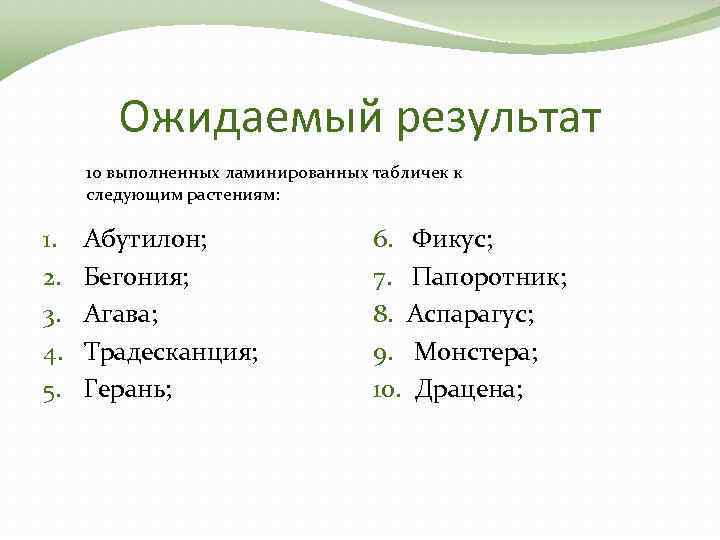 Ожидаемый результат

10 выполненных ламинированных табличек к следующим растениям:

1. Абутилон;
2. Бегония;
3. Агава;
4. Традесканция;
5. Герань;

6. Фикус;
7. Папоротник;
8. Аспарагус;
9. Монстера;
10. Драцена;